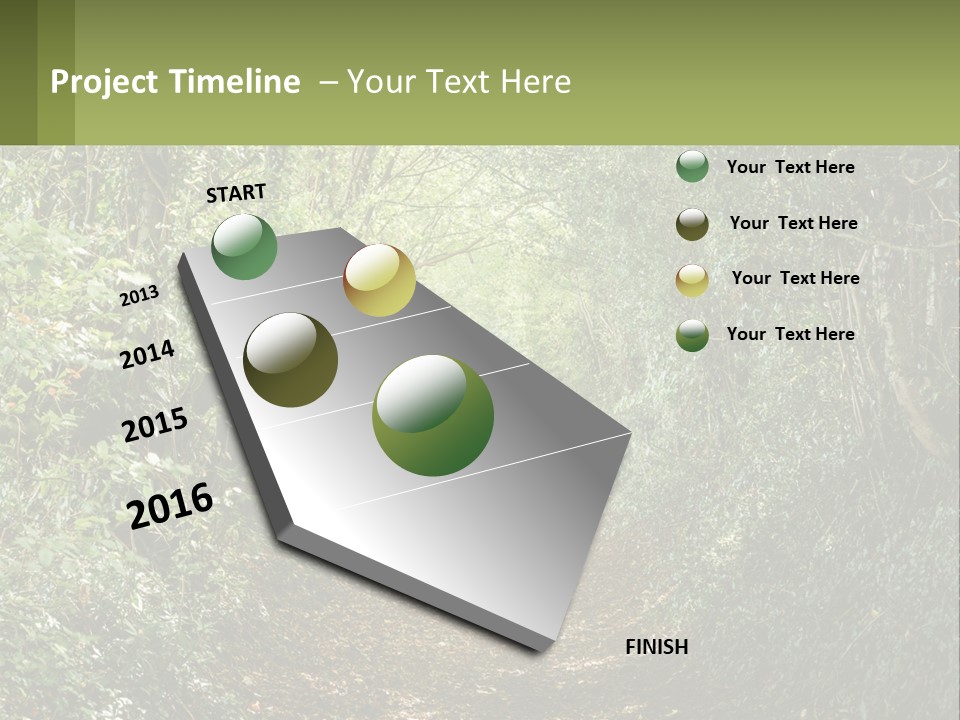 Project Timeline – Your Text Here

START

2013

2014

2015

2016

FINISH

Your Text Here

Your Text Here

Your Text Here

Your Text Here